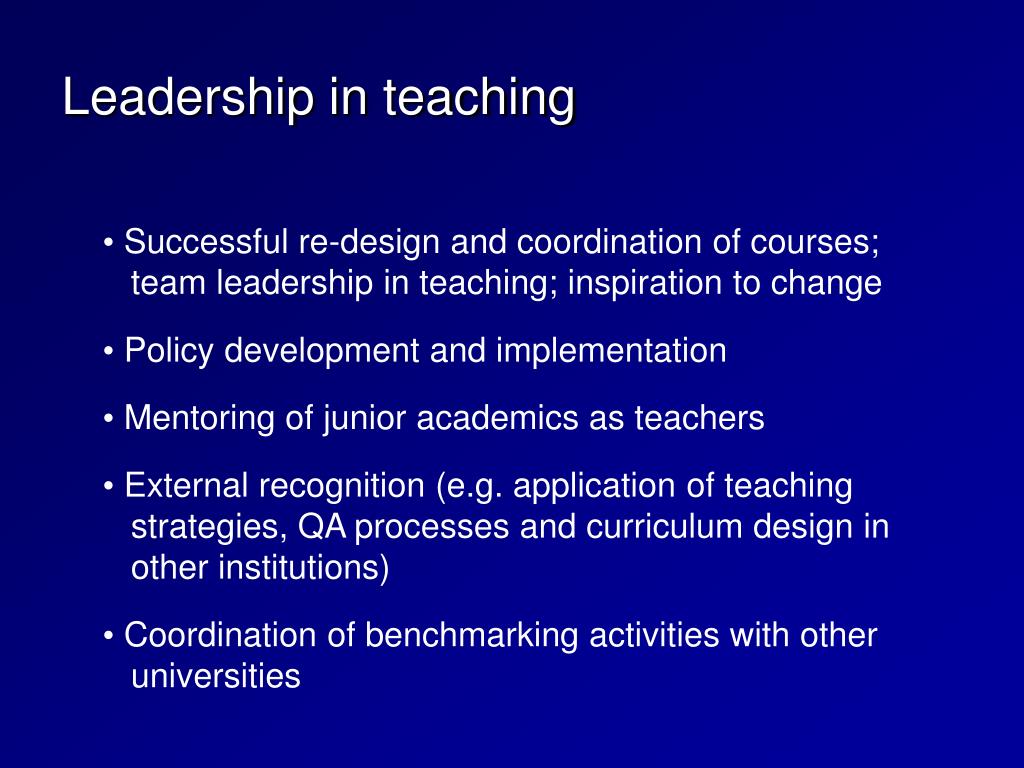 Leadership in teaching

• Successful re-design and coordination of courses; team leadership in teaching; inspiration to change

• Policy development and implementation

• Mentoring of junior academics as teachers

• External recognition (e.g. application of teaching strategies, QA processes and curriculum design in other institutions)

• Coordination of benchmarking activities with other universities